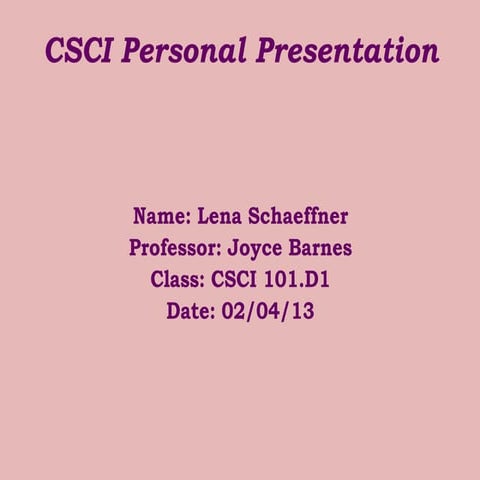 CSCI Personal Presentation

Name: Lena Schaeffner
Professor: Joyce Barnes
Class: CSCI 101.D1
Date: 02/04/13